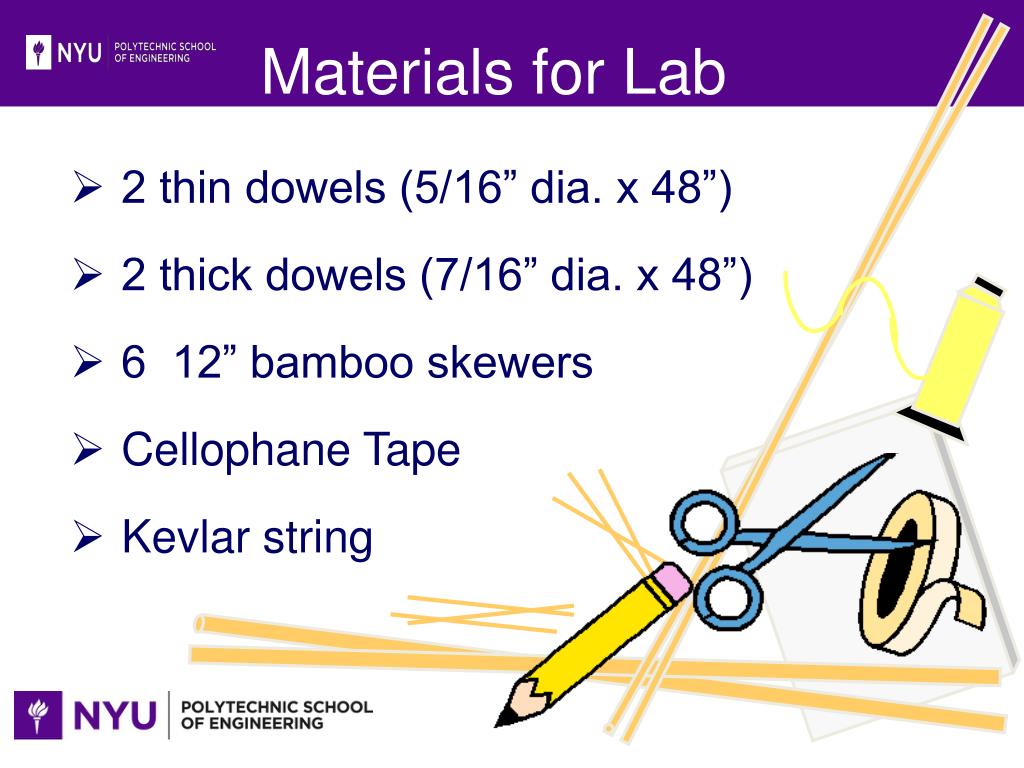 NYU POLYTECHNIC SCHOOL OF ENGINEERING

Materials for Lab

➢ 2 thin dowels (5/16” dia. x 48”)

➢ 2 thick dowels (7/16” dia. x 48”)

➢ 6  12” bamboo skewers

➢ Cellophane Tape

➢ Kevlar string

NYU POLYTECHNIC SCHOOL OF ENGINEERING